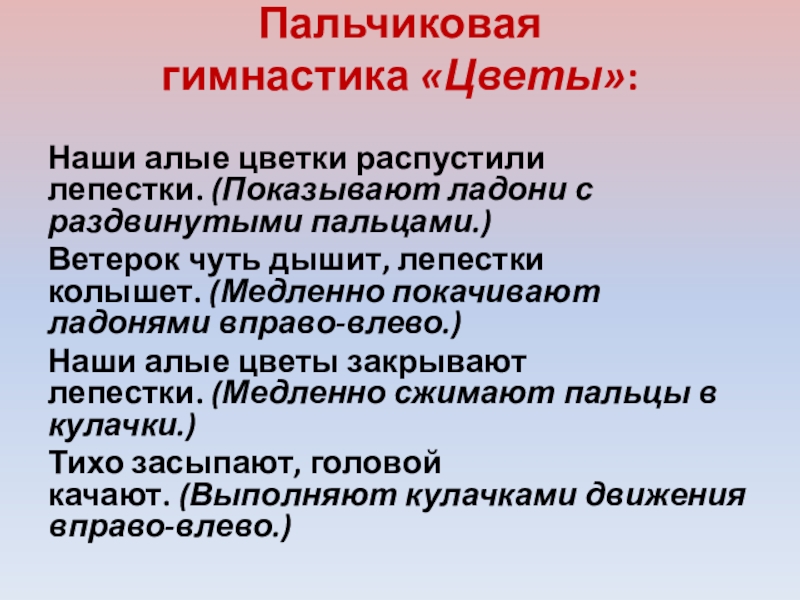 Пальчиковая гимнастика «Цветы»:

Наши алые цветки распустили лепестки. (Показывают ладони с раздвинутыми пальцами.)

Ветерок чуть дышит, лепестки колышет. (Медленно покачивают ладонями вправо-влево.)

Наши алые цветы закрывают лепестки. (Медленно сжимают пальцы в кулачки.)

Тихо засыпают, головой качают. (Выполняют кулачками движения вправо-влево.)